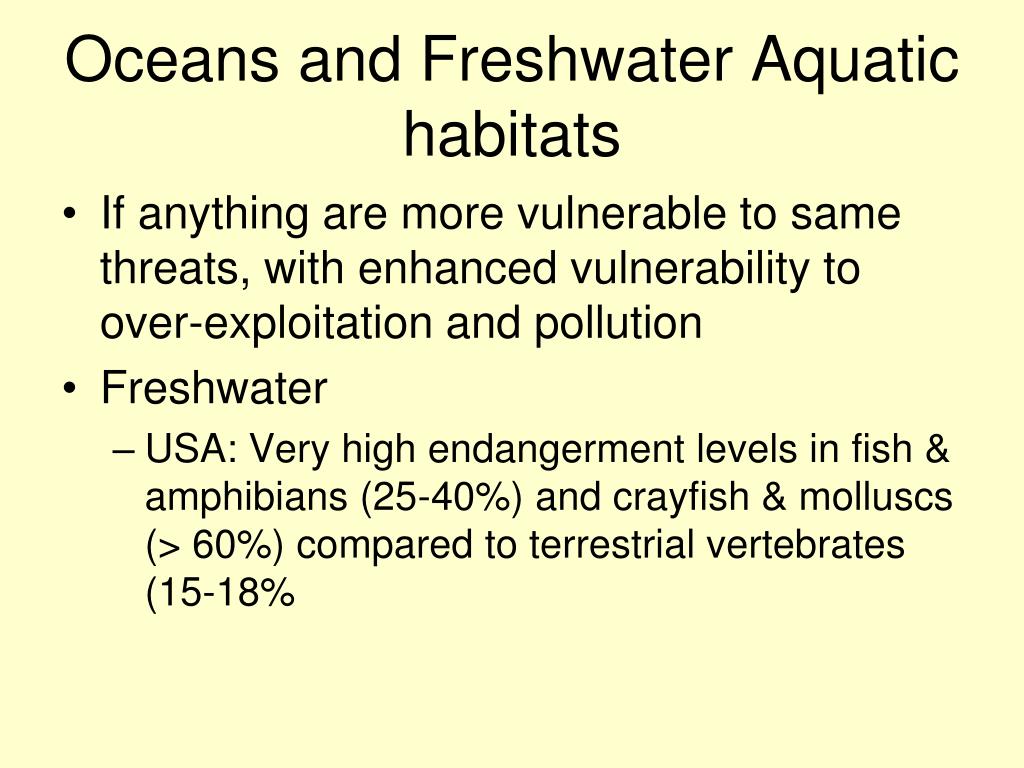 Oceans and Freshwater Aquatic habitats

• If anything are more vulnerable to same threats, with enhanced vulnerability to over-exploitation and pollution

• Freshwater

– USA: Very high endangerment levels in fish & amphibians (25-40%) and crayfish & molluscs (> 60%) compared to terrestrial vertebrates (15-18%